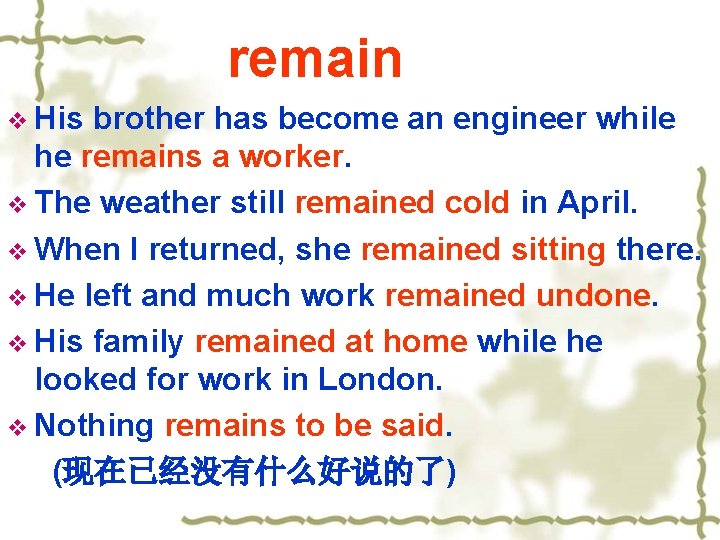 remain

❖ His brother has become an engineer while he remains a worker.

❖ The weather still remained cold in April.

❖ When I returned, she remained sitting there.

❖ He left and much work remained undone.

❖ His family remained at home while he looked for work in London.

❖ Nothing remains to be said.

(现在已经没有什么好说的了)